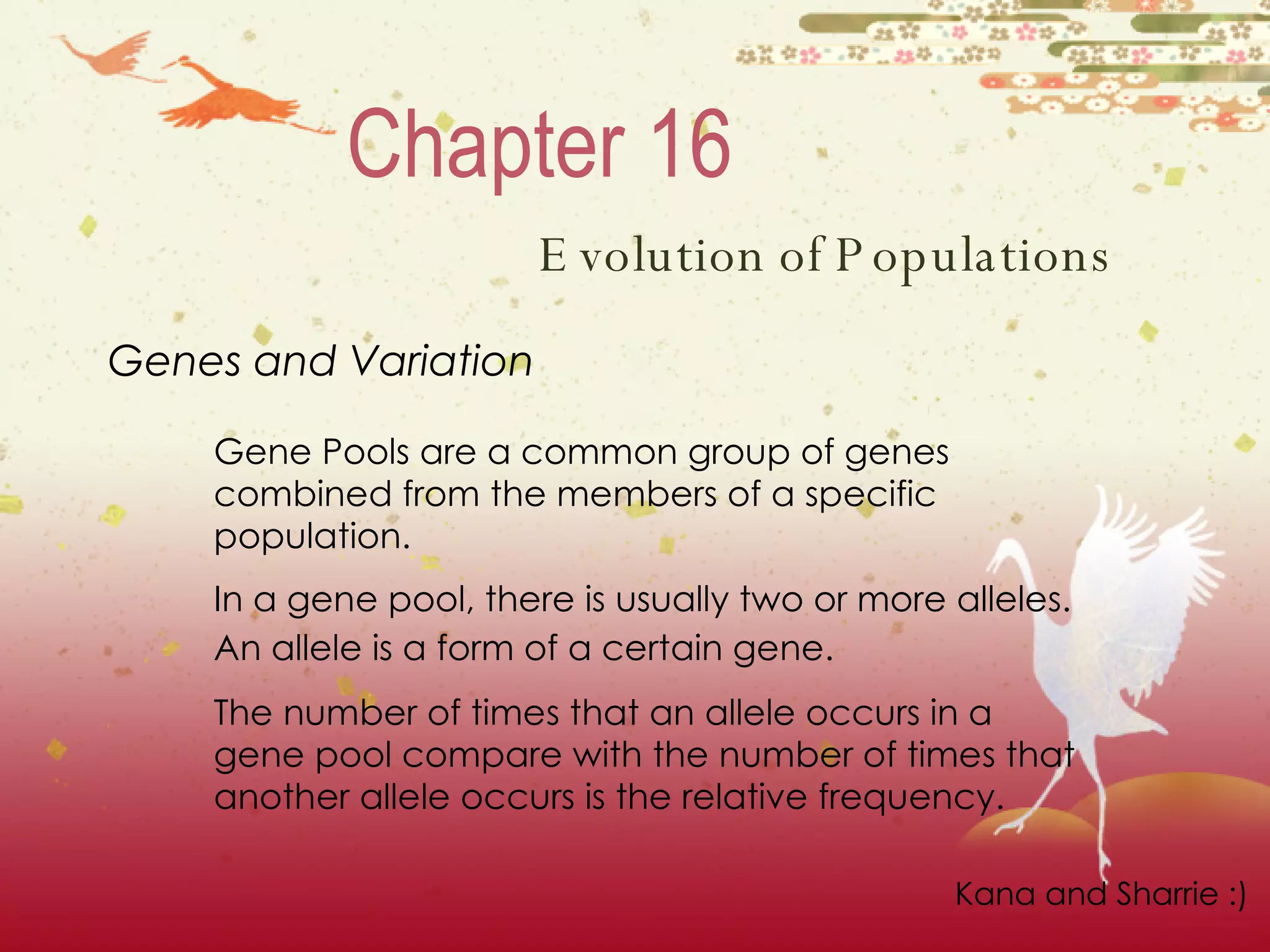 Chapter 16

Evolution of Populations

Genes and Variation

Gene Pools are a common group of genes combined from the members of a specific population.

In a gene pool, there is usually two or more alleles. An allele is a form of a certain gene.

The number of times that an allele occurs in a gene pool compare with the number of times that another allele occurs is the relative frequency.

Kana and Sharrie :)